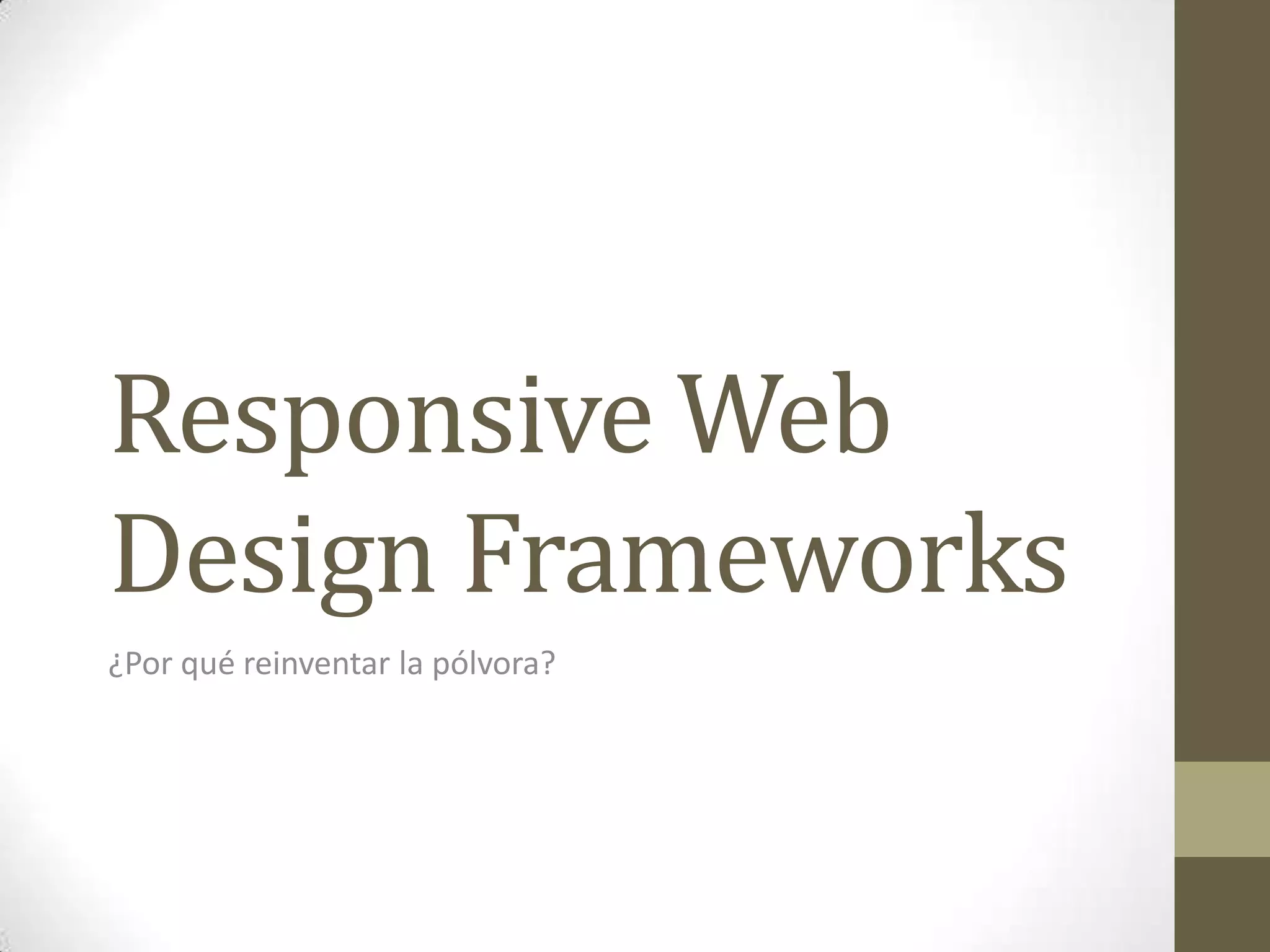 Responsive Web Design Frameworks

¿Por qué reinventar la pólvora?